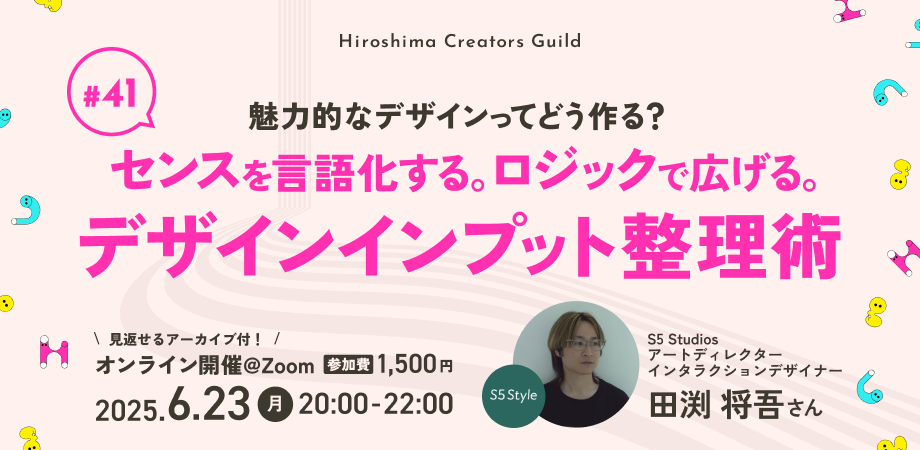 Hiroshima Creators Guild

#41

魅力的なデザインってどう作る?

センスを言語化する。ロジックで広げる。

デザインインプット整理術

\ 見返せるアーカイブ付! /

オンライン開催@Zoom 参加費 1,500円

2025.6.23 月 20:00-22:00

S5 Style

S5 Studios
アートディレクター
インタラクションデザイナー

田渕 将吾さん